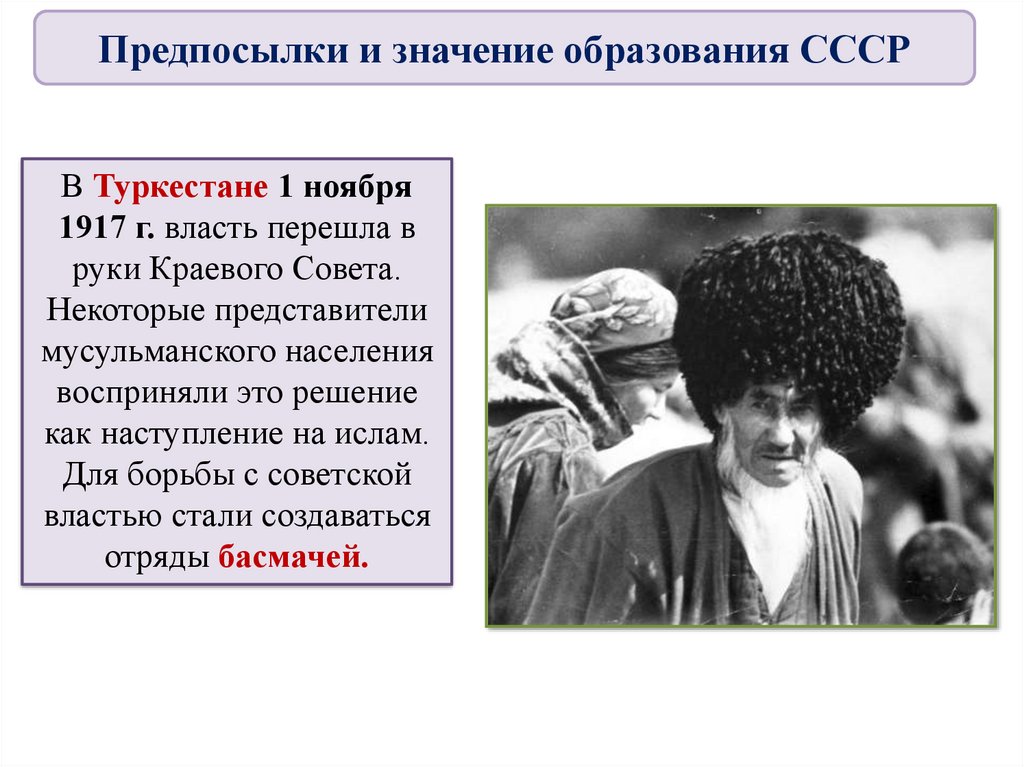 Предпосылки и значение образования СССР

В Туркестане 1 ноября 1917 г. власть перешла в руки Краевого Совета. Некоторые представители мусульманского населения восприняли это решение как наступление на ислам. Для борьбы с советской властью стали создаваться отряды басмачей.